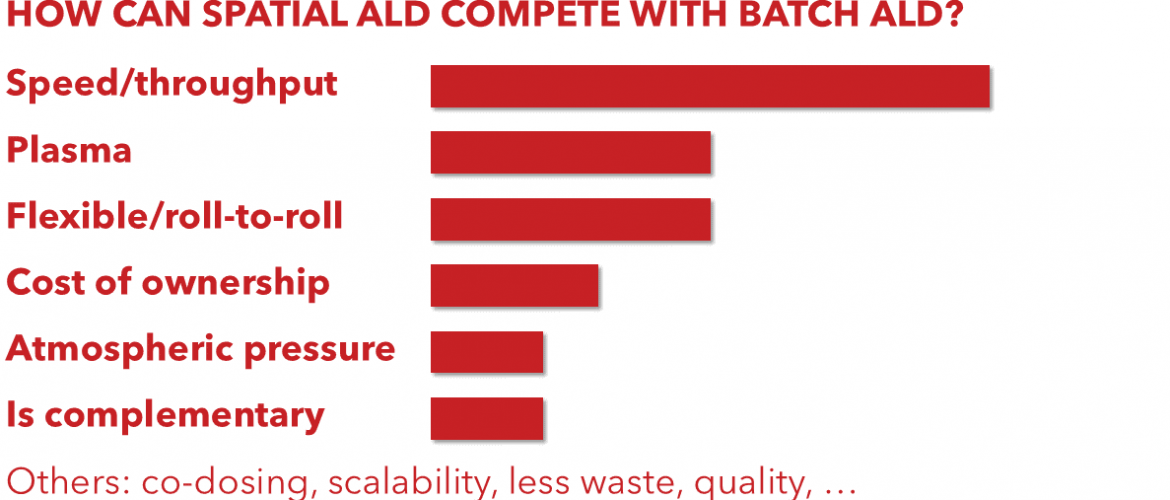 HOW CAN SPATIAL ALD COMPETE WITH BATCH ALD?

Speed/throughput

Plasma

Flexible/roll-to-roll

Cost of ownership

Atmospheric pressure

Is complementary

Others: co-dosing, scalability, less waste, quality, …